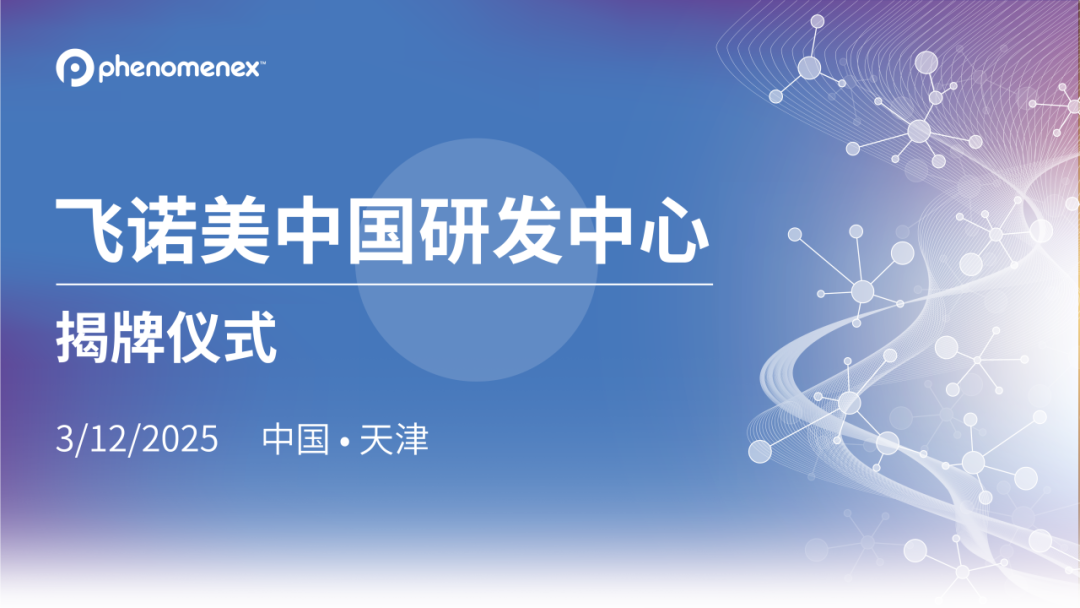 phenomenex™

飞诺美中国研发中心

揭牌仪式

3/12/2025 中国 • 天津